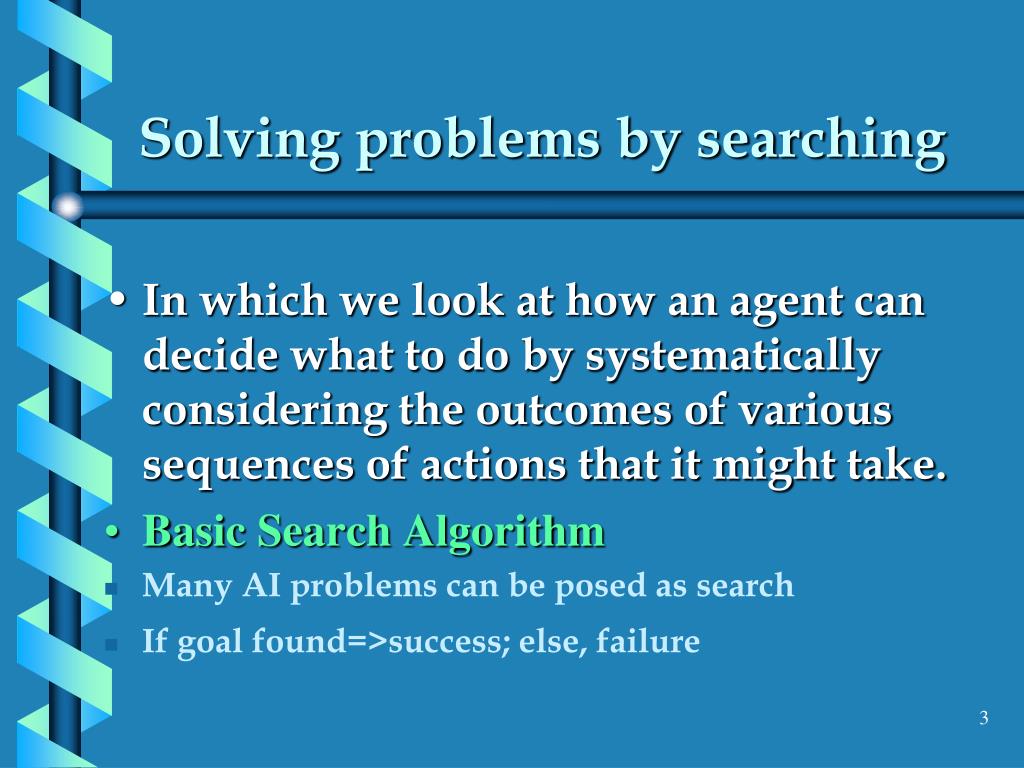 Solving problems by searching

• In which we look at how an agent can decide what to do by systematically considering the outcomes of various sequences of actions that it might take.

• Basic Search Algorithm

▪ Many AI problems can be posed as search

▪ If goal found=>success; else, failure

3